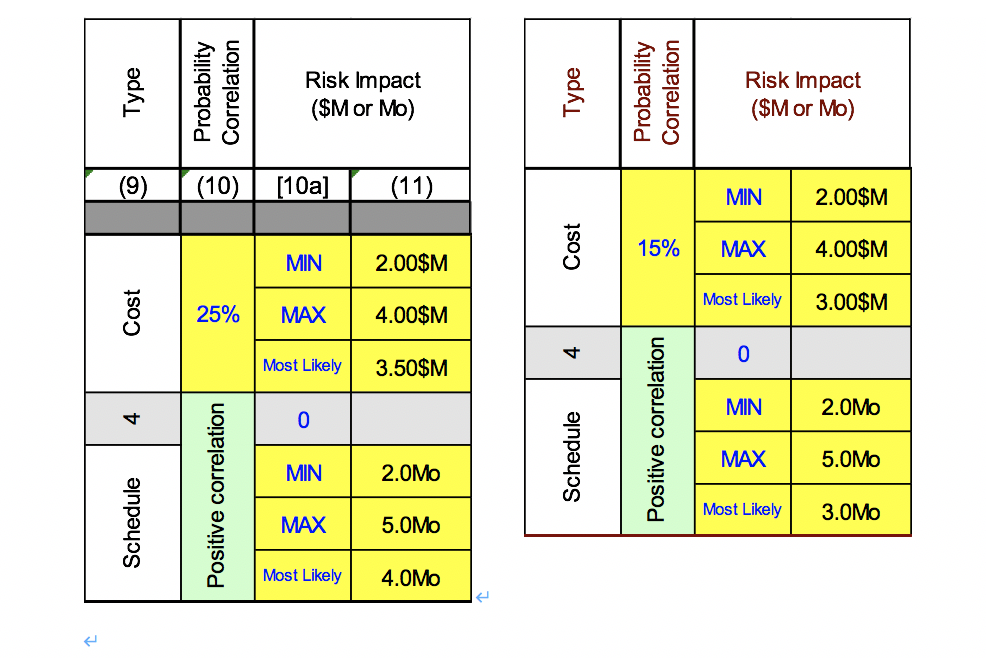 | Type | Probability Correlation | Risk Impact ($M or Mo) | |
|---|---|---|---|
| (9) | (10) | [10a] | (11) |
| | | | |
| Cost | 25% | MIN | 2.00$M |
| | | MAX | 4.00$M |
| | | Most Likely | 3.50$M |
| 4 | Positive correlation | 0 | |
| Schedule | | MIN | 2.0Mo |
| | | MAX | 5.0Mo |
| | | Most Likely | 4.0Mo |

| Type | Probability Correlation | Risk Impact ($M or Mo) | |
|---|---|---|---|
| Cost | 15% | MIN | 2.00$M |
| | | MAX | 4.00$M |
| | | Most Likely | 3.00$M |
| 4 | Positive correlation | 0 | |
| Schedule | | MIN | 2.0Mo |
| | | MAX | 5.0Mo |
| | | Most Likely | 3.0Mo |